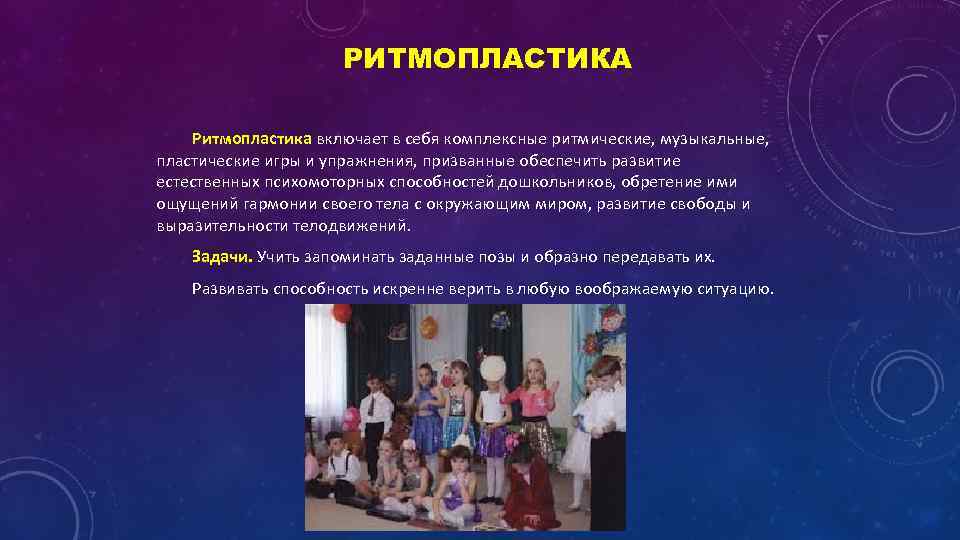 РИТМОПЛАСТИКА

Ритмопластика включает в себя комплексные ритмические, музыкальные, пластические игры и упражнения, призванные обеспечить развитие естественных психомоторных способностей дошкольников, обретение ими ощущений гармонии своего тела с окружающим миром, развитие свободы и выразительности телодвижений.

Задачи. Учить запоминать заданные позы и образно передавать их.

Развивать способность искренне верить в любую воображаемую ситуацию.